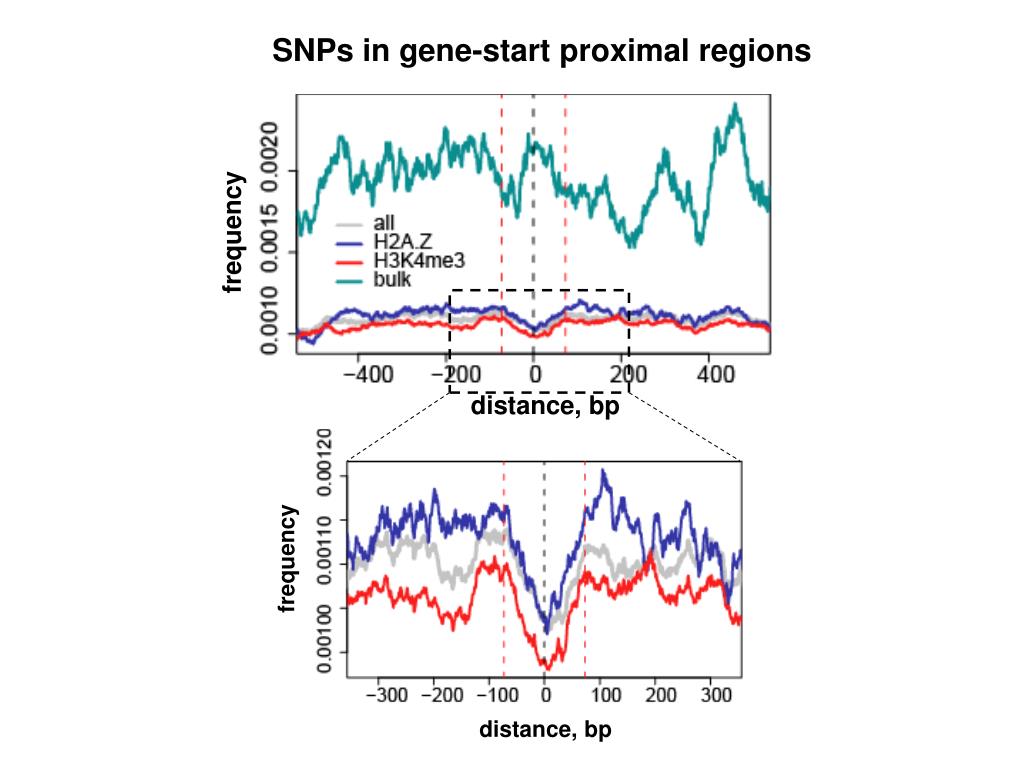 SNPs in gene-start proximal regions

frequency

0.0010 0.0015 0.0020

all
H2A.Z
H3K4me3
bulk

−400 −200 0 200 400

distance, bp

frequency

0.00100 0.00110 0.00120

−300 −200 −100 0 100 200 300

distance, bp